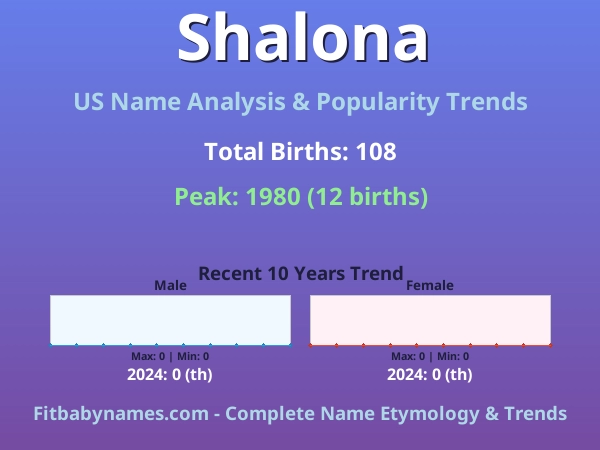 Shalona

US Name Analysis & Popularity Trends

Total Births: 108

Peak: 1980 (12 births)

Recent 10 Years Trend

Male

Max: 0 | Min: 0

2024: 0 (th)

Female

Max: 0 | Min: 0

2024: 0 (th)

Fitbabynames.com - Complete Name Etymology & Trends